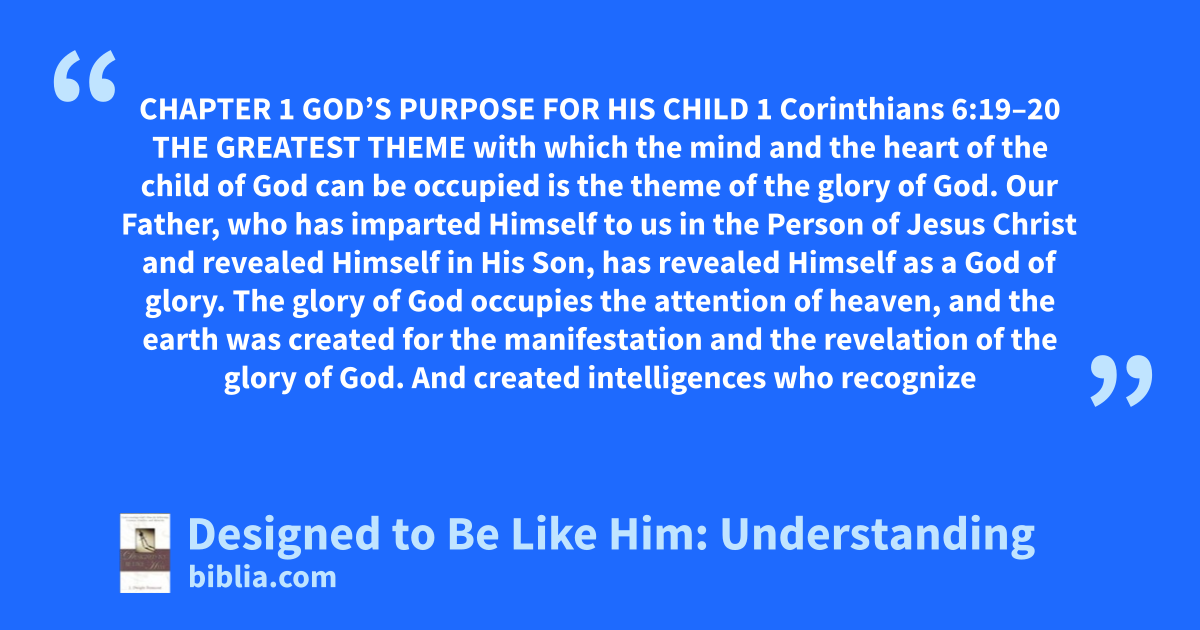 “

CHAPTER 1 GOD’S PURPOSE FOR HIS CHILD 1 Corinthians 6:19–20 THE GREATEST THEME with which the mind and the heart of the child of God can be occupied is the theme of the glory of God. Our Father, who has imparted Himself to us in the Person of Jesus Christ and revealed Himself in His Son, has revealed Himself as a God of glory. The glory of God occupies the attention of heaven, and the earth was created for the manifestation and the revelation of the glory of God. And created intelligences who recognize

”

Designed to Be Like Him: Understanding
biblia.com